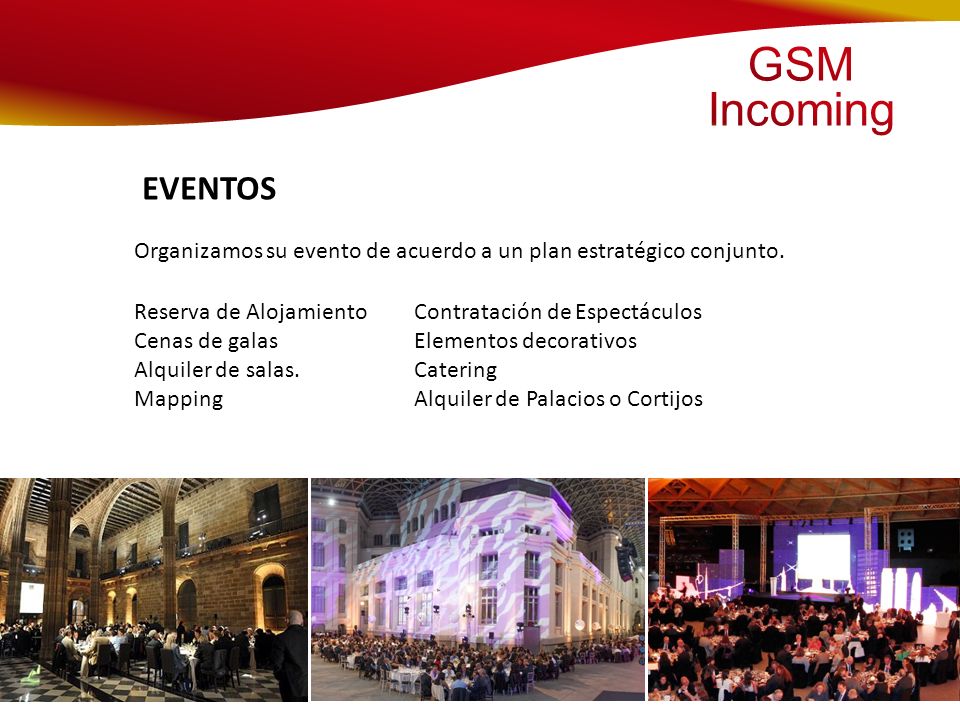 GSM
Incoming

EVENTOS

Organizamos su evento de acuerdo a un plan estratégico conjunto.

Reserva de Alojamiento
Cenas de galas
Alquiler de salas.
Mapping

Contratación de Espectáculos
Elementos decorativos
Catering
Alquiler de Palacios o Cortijos